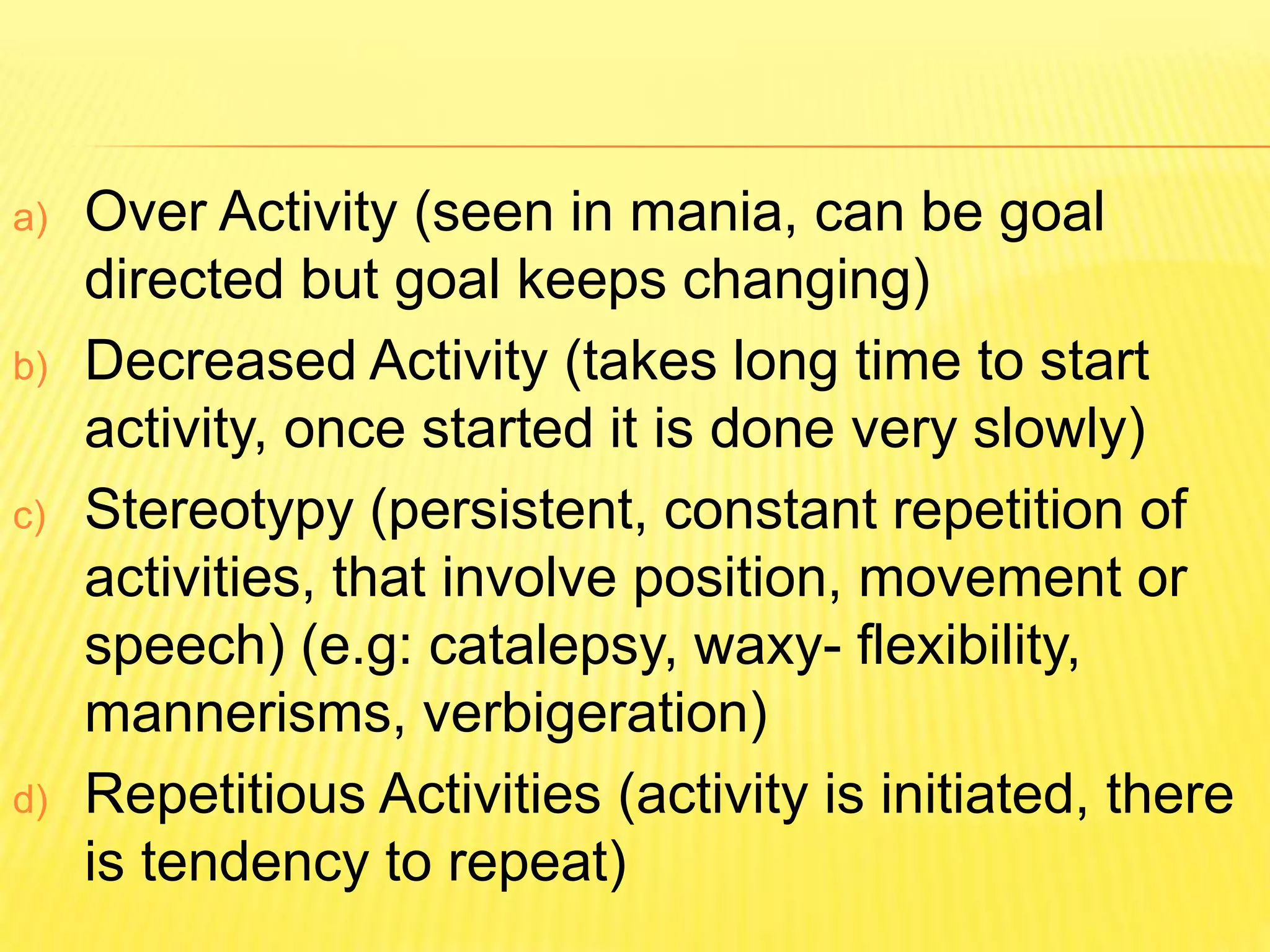 a) Over Activity (seen in mania, can be goal directed but goal keeps changing)

b) Decreased Activity (takes long time to start activity, once started it is done very slowly)

c) Stereotypy (persistent, constant repetition of activities, that involve position, movement or speech) (e.g: catalepsy, waxy- flexibility, mannerisms, verbigeration)

d) Repetitious Activities (activity is initiated, there is tendency to repeat)